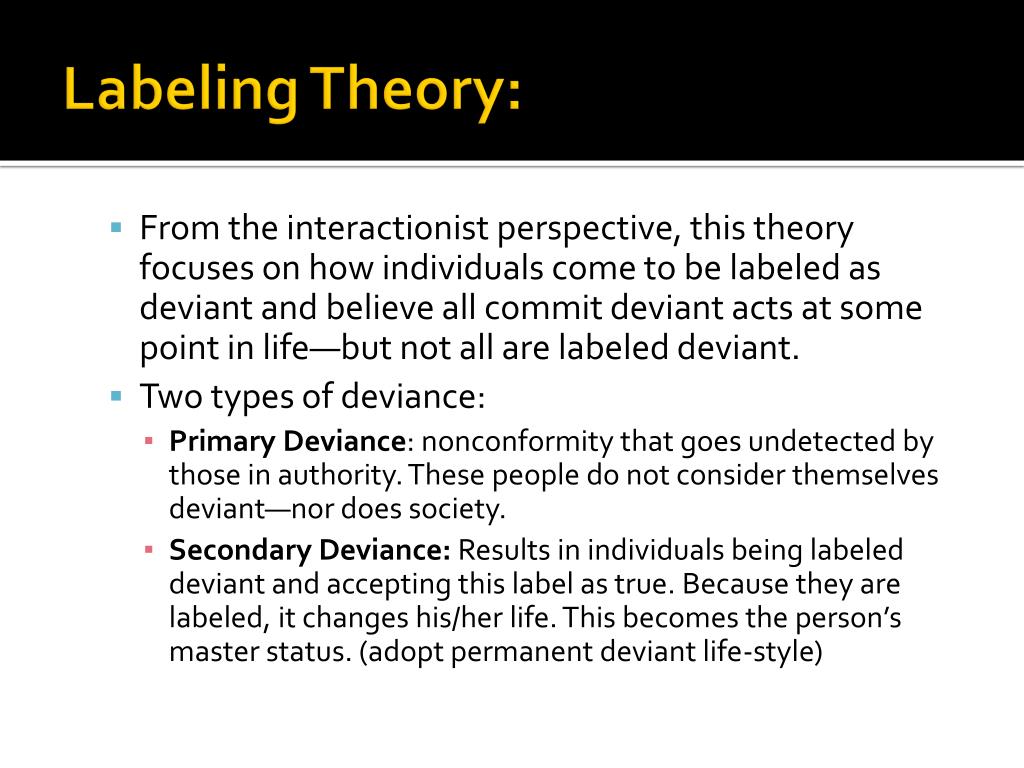 Labeling Theory:

From the interactionist perspective, this theory focuses on how individuals come to be labeled as deviant and believe all commit deviant acts at some point in life—but not all are labeled deviant.

Two types of deviance:

Primary Deviance: nonconformity that goes undetected by those in authority. These people do not consider themselves deviant—nor does society.

Secondary Deviance: Results in individuals being labeled deviant and accepting this label as true. Because they are labeled, it changes his/her life. This becomes the person's master status. (adopt permanent deviant life-style)